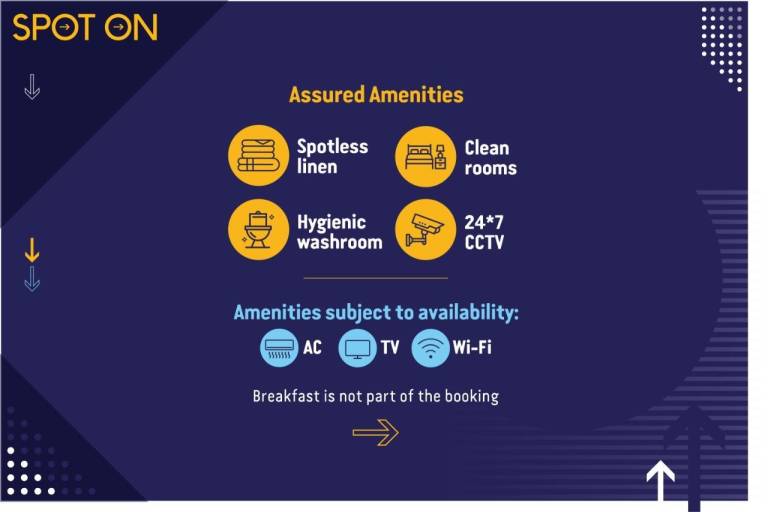 SPOT ON

Assured Amenities

Spotless linen

Clean rooms

Hygienic washroom

24*7 CCTV

Amenities subject to availability:

AC

TV

Wi-Fi

Breakfast is not part of the booking